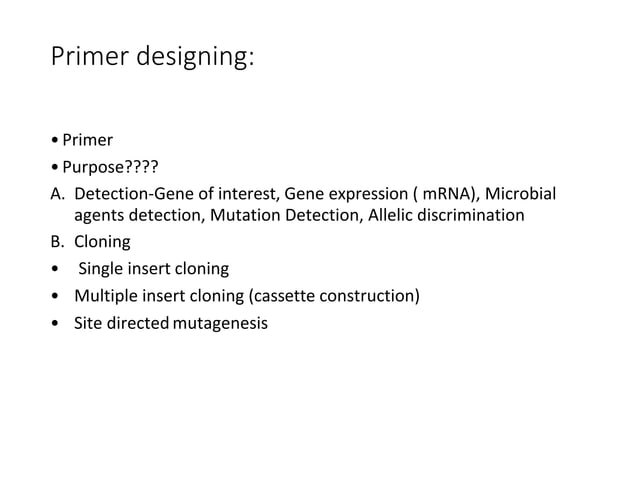 Primer designing:

• Primer
• Purpose????
A. Detection-Gene of interest, Gene expression ( mRNA), Microbial agents detection, Mutation Detection, Allelic discrimination
B. Cloning
• Single insert cloning
• Multiple insert cloning (cassette construction)
• Site directed mutagenesis